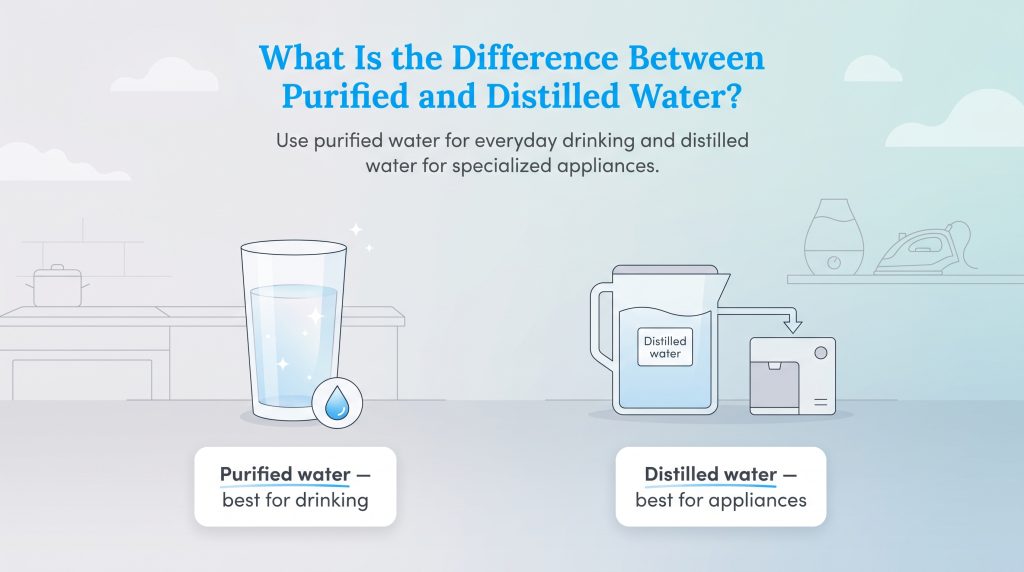 What Is the Difference Between Purified and Distilled Water?

Use purified water for everyday drinking and distilled water for specialized appliances.

Distilled water

Purified water — best for drinking

Distilled water — best for appliances